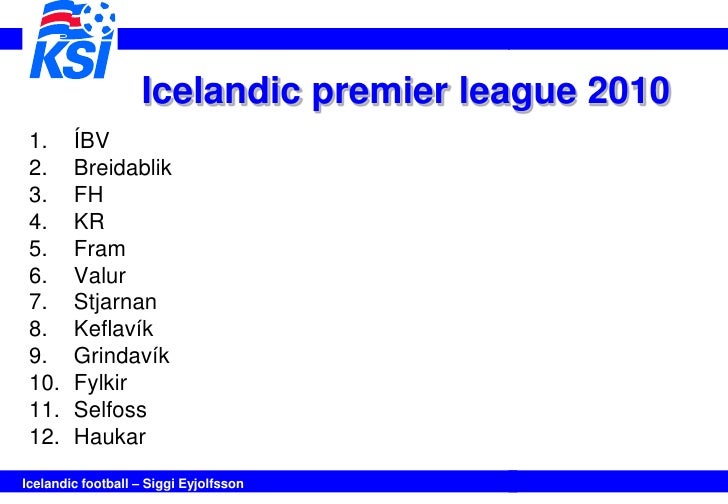 KSÍ

Icelandic premier league 2010

1. ÍBV
2. Breidablik
3. FH
4. KR
5. Fram
6. Valur
7. Stjarnan
8. Keflavík
9. Grindavík
10. Fylkir
11. Selfoss
12. Haukar

Icelandic football – Siggi Eyjolfsson